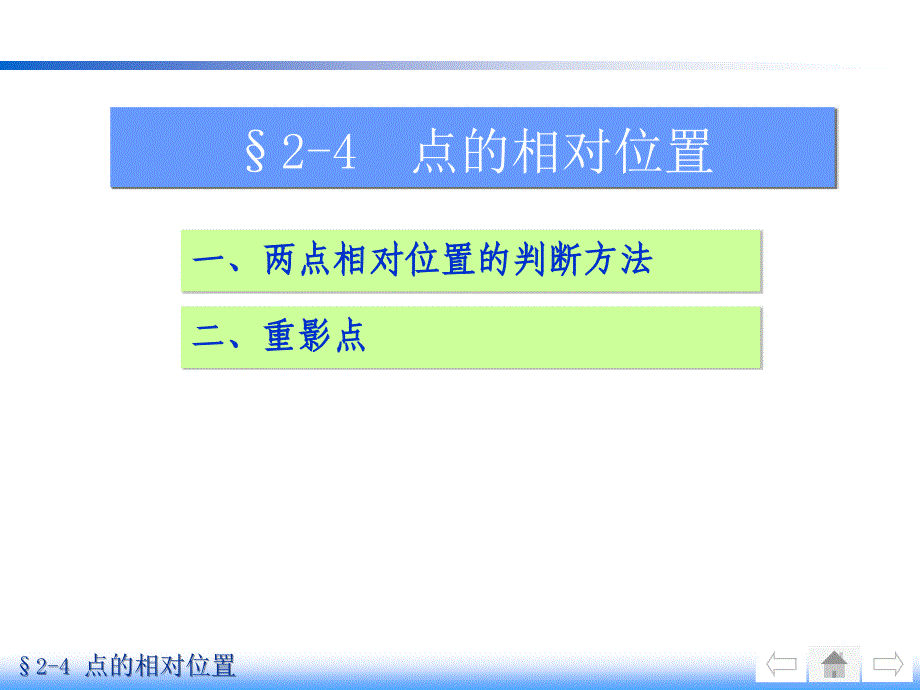 §2-4　点的相对位置

一、两点相对位置的判断方法

二、重影点

§2-4　点的相对位置